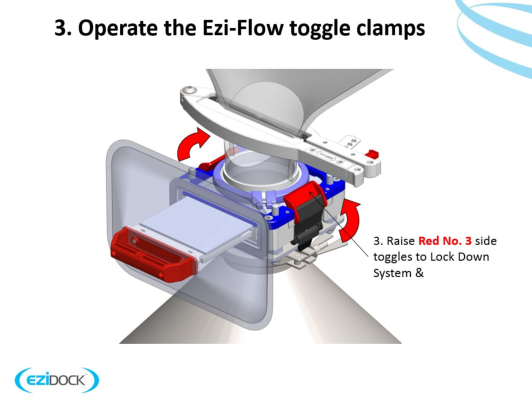 3. Operate the Ezi-Flow toggle clamps

3. Raise Red No. 3 side toggles to Lock Down System &

EZIDOCK